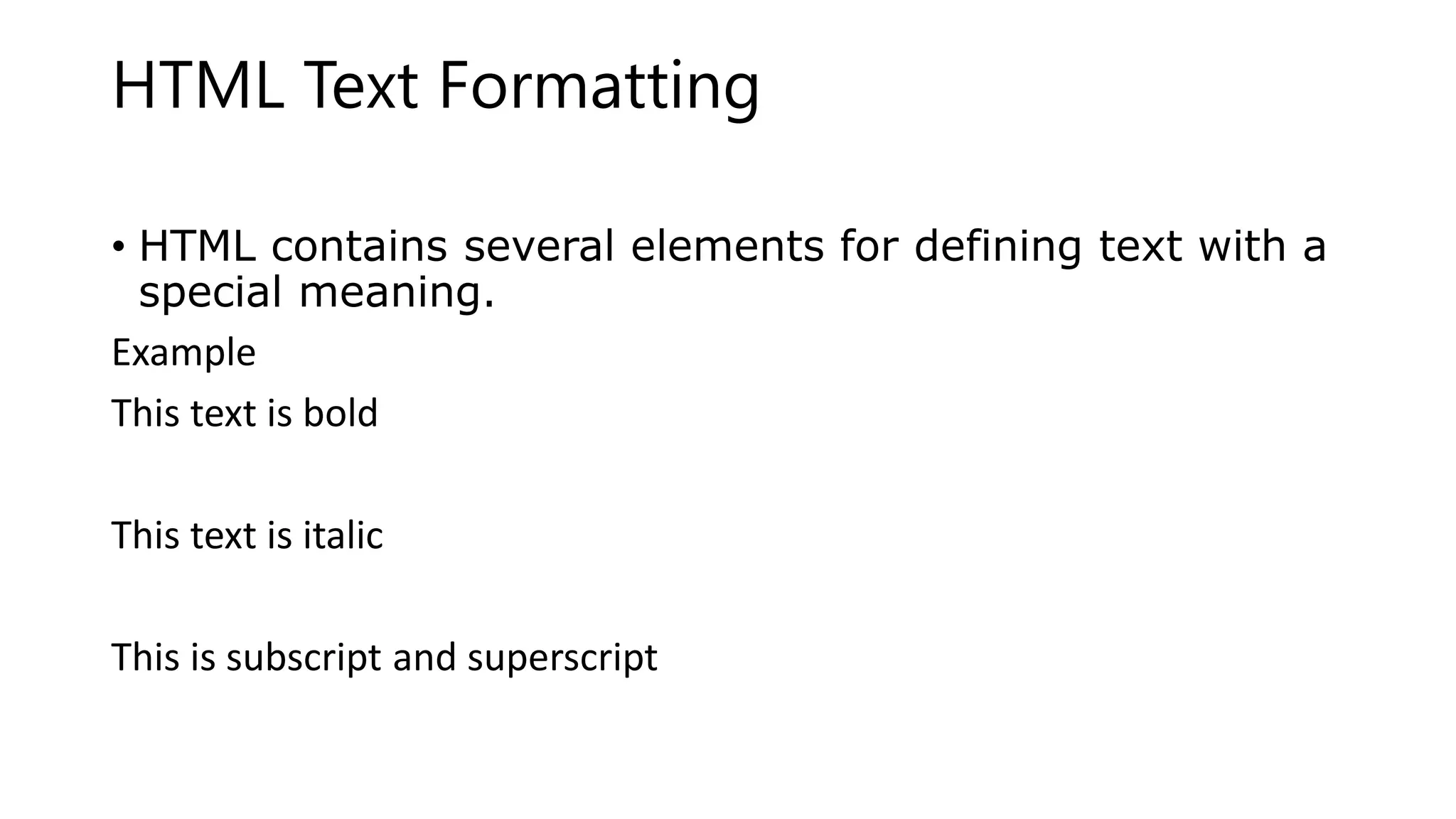 HTML Text Formatting

• HTML contains several elements for defining text with a special meaning.

Example

This text is bold

This text is italic

This is subscript and superscript